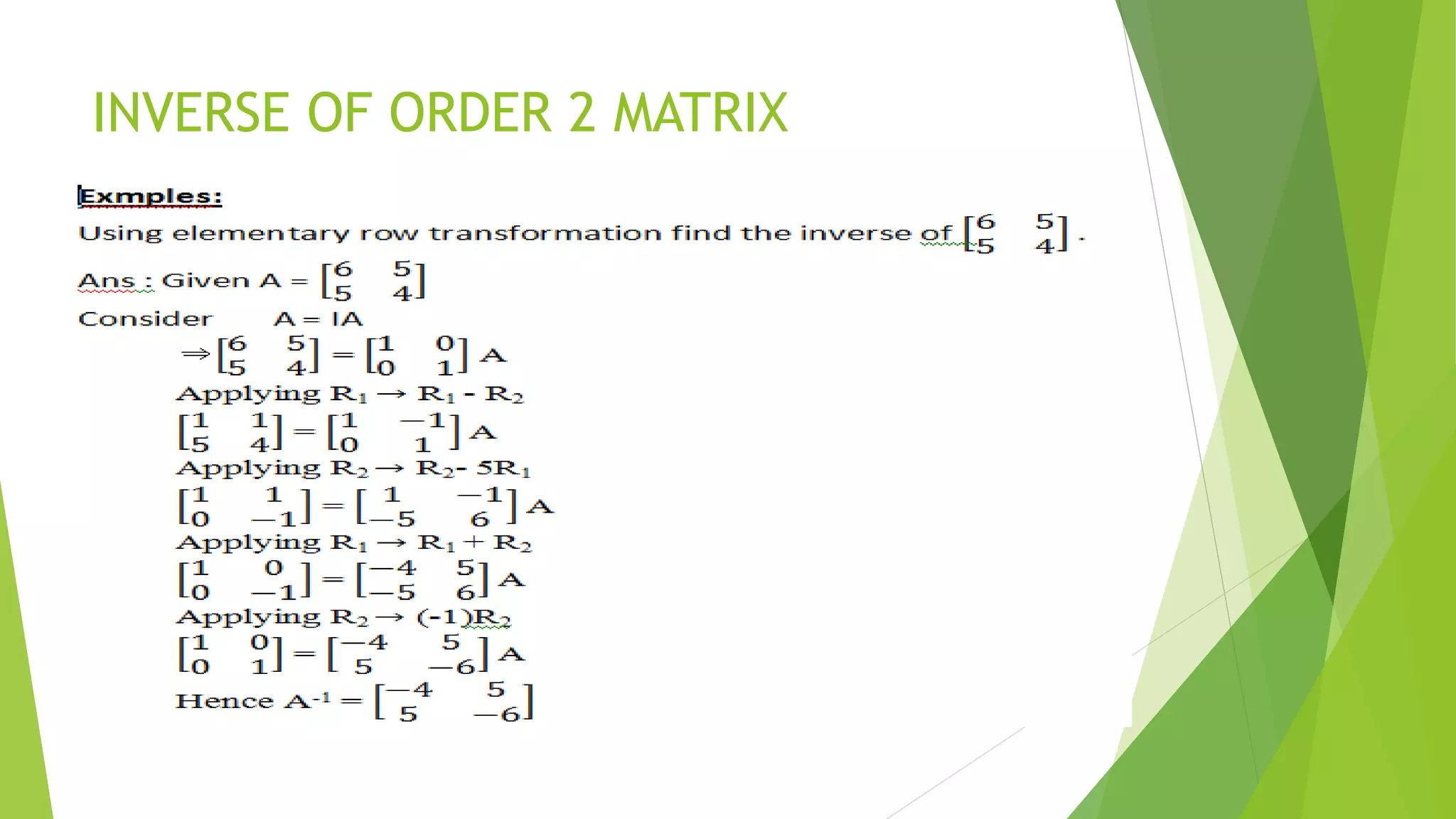 INVERSE OF ORDER 2 MATRIX

Exmples:

Using elementary row transformation find the inverse of $\begin{bmatrix} 6 & 5 \\ 5 & 4 \end{bmatrix}$.

Ans : Given A = $\begin{bmatrix} 6 & 5 \\ 5 & 4 \end{bmatrix}$

Consider A = IA

$\Rightarrow \begin{bmatrix} 6 & 5 \\ 5 & 4 \end{bmatrix} = \begin{bmatrix} 1 & 0 \\ 0 & 1 \end{bmatrix} A$

Applying $R_1 \rightarrow R_1 - R_2$

$\begin{bmatrix} 1 & 1 \\ 5 & 4 \end{bmatrix} = \begin{bmatrix} 1 & -1 \\ 0 & 1 \end{bmatrix} A$

Applying $R_2 \rightarrow R_2 - 5R_1$

$\begin{bmatrix} 1 & 1 \\ 0 & -1 \end{bmatrix} = \begin{bmatrix} 1 & -1 \\ -5 & 6 \end{bmatrix} A$

Applying $R_1 \rightarrow R_1 + R_2$

$\begin{bmatrix} 1 & 0 \\ 0 & -1 \end{bmatrix} = \begin{bmatrix} -4 & 5 \\ -5 & 6 \end{bmatrix} A$

Applying $R_2 \rightarrow (-1)R_2$

$\begin{bmatrix} 1 & 0 \\ 0 & 1 \end{bmatrix} = \begin{bmatrix} -4 & 5 \\ 5 & -6 \end{bmatrix} A$

Hence $A^{-1} = \begin{bmatrix} -4 & 5 \\ 5 & -6 \end{bmatrix}$